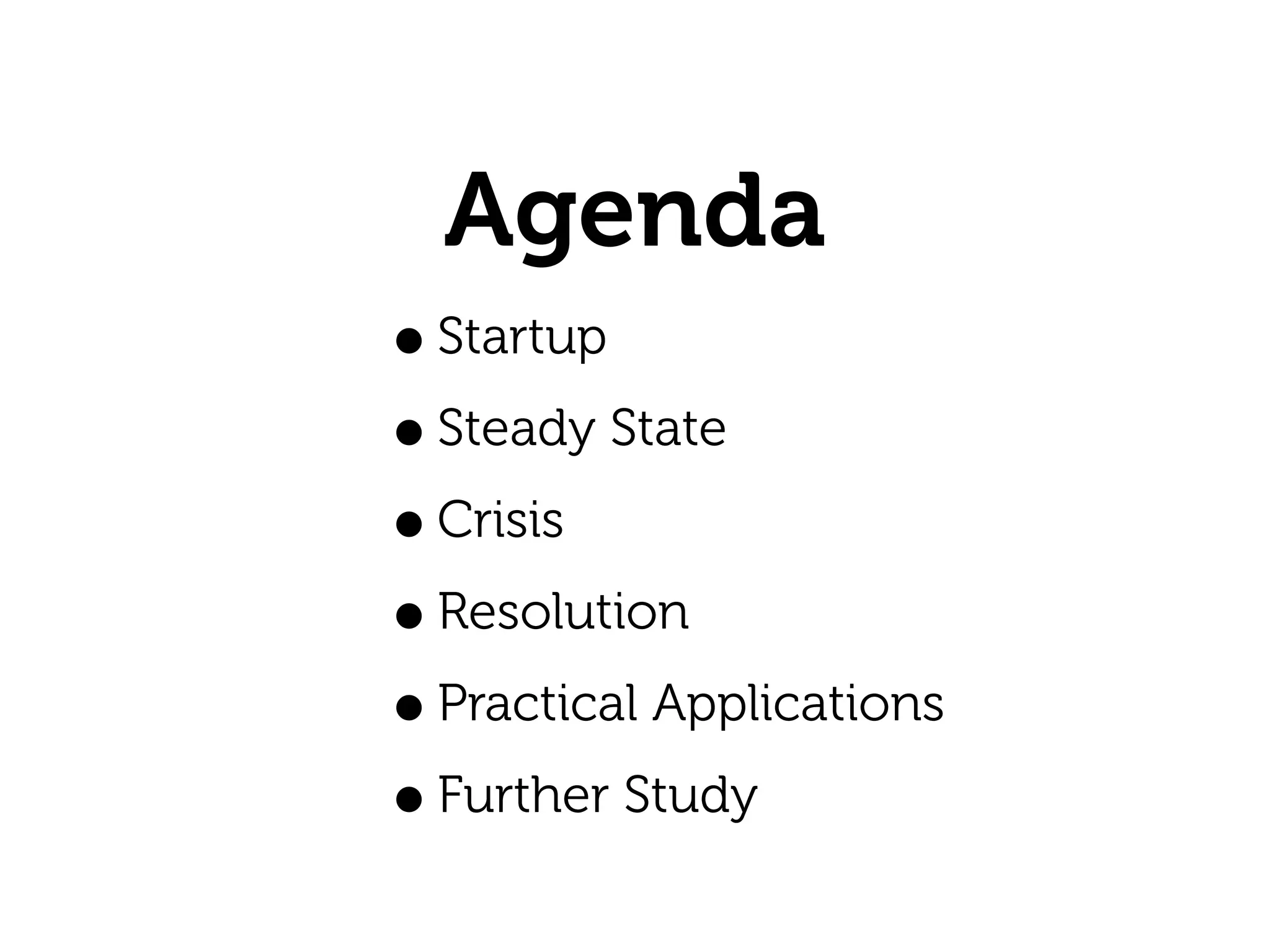 Agenda

• Startup
• Steady State
• Crisis
• Resolution
• Practical Applications
• Further Study